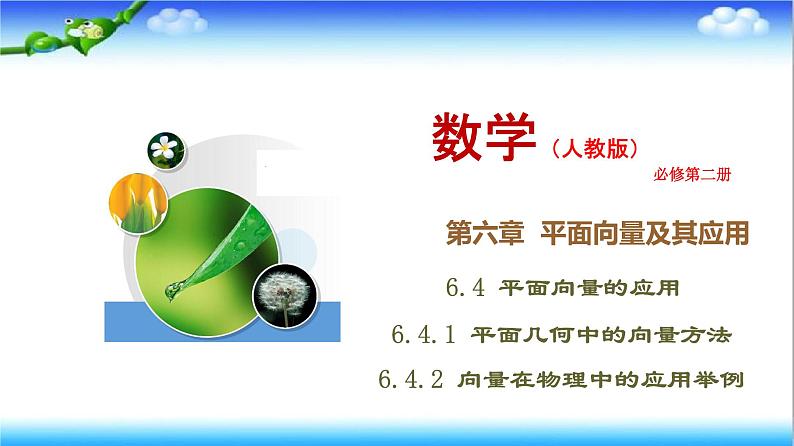 数学（人教版）

必修第二册

第六章 平面向量及其应用

6.4 平面向量的应用

6.4.1 平面几何中的向量方法

6.4.2 向量在物理中的应用举例